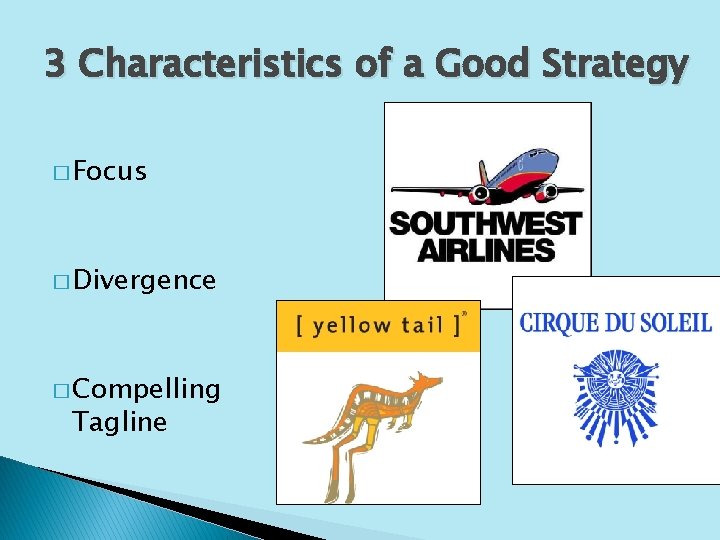 3 Characteristics of a Good Strategy

□ Focus

□ Divergence

□ Compelling Tagline

SOUTHWEST AIRLINES

[ yellow tail ]®

CIRQUE DU SOLEIL